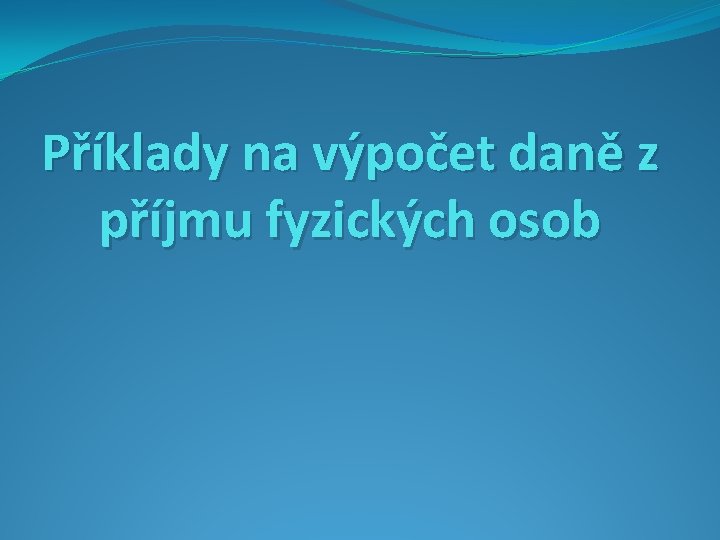 Příklady na výpočet daně z příjmu fyzických osob